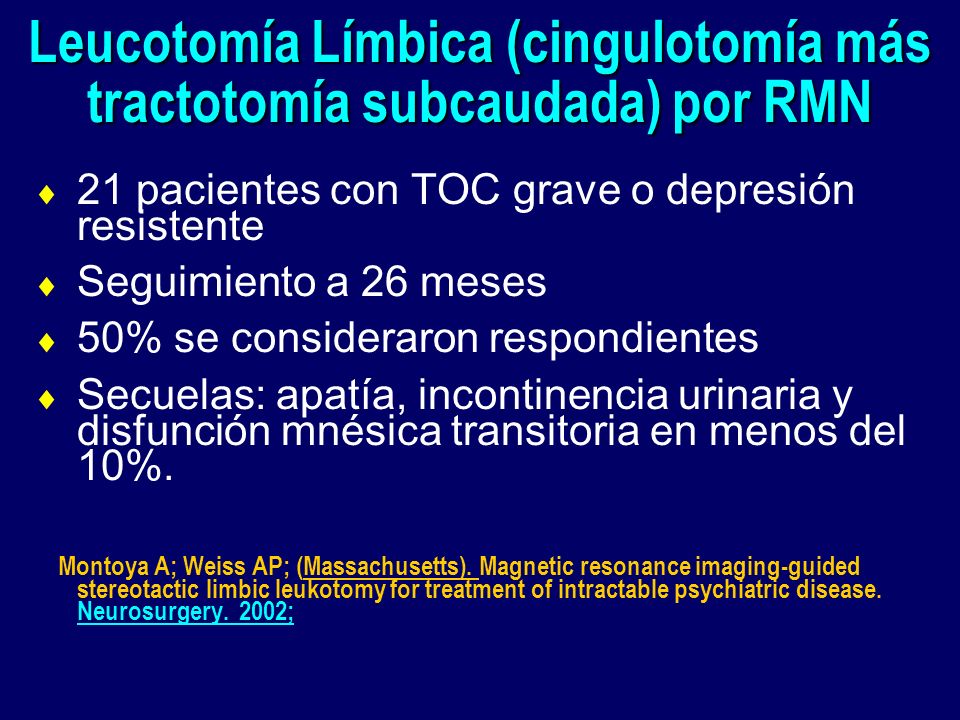 Leucotomía Límbica (cingulotomía más tractotomía subcaudada) por RMN

♦ 21 pacientes con TOC grave o depresión resistente

♦ Seguimiento a 26 meses

♦ 50% se consideraron respondientes

♦ Secuelas: apatía, incontinencia urinaria y disfunción mnésica transitoria en menos del 10%.

Montoya A; Weiss AP; (Massachusetts). Magnetic resonance imaging-guided stereotactic limbic leukotomy for treatment of intractable psychiatric disease. Neurosurgery. 2002;